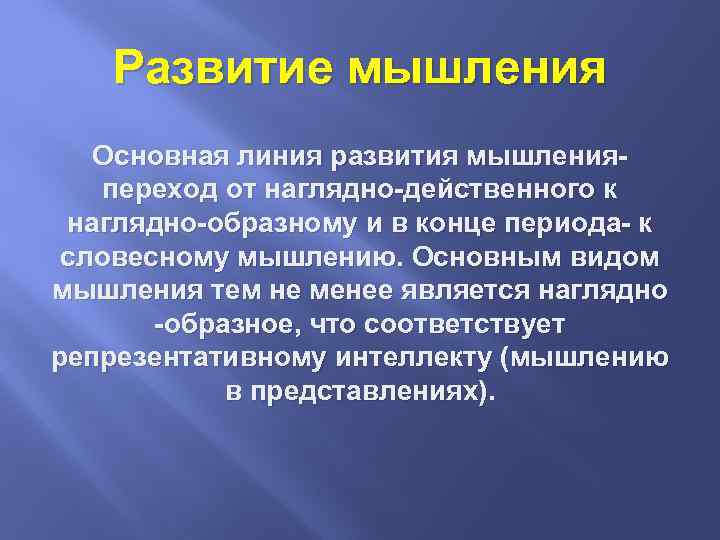 Развитие мышления

Основная линия развития мышления- переход от наглядно-действенного к наглядно-образному и в конце периода- к словесному мышлению. Основным видом мышления тем не менее является наглядно -образное, что соответствует репрезентативному интеллекту (мышлению в представлениях).